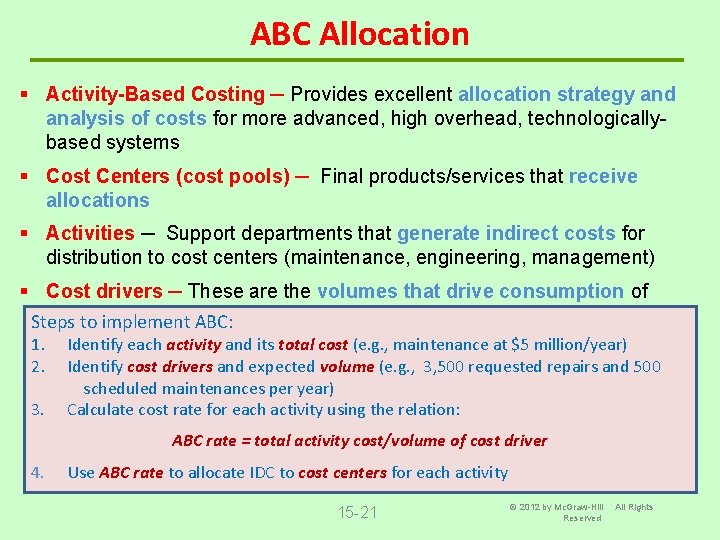 ABC Allocation

▪ Activity-Based Costing – Provides excellent allocation strategy and analysis of costs for more advanced, high overhead, technologically-based systems

▪ Cost Centers (cost pools) – Final products/services that receive allocations

▪ Activities – Support departments that generate indirect costs for distribution to cost centers (maintenance, engineering, management)

▪ Cost drivers – These are the volumes that drive consumption of

Steps to implement ABC:
1. Identify each activity and its total cost (e.g., maintenance at \$5 million/year)
2. Identify cost drivers and expected volume (e.g., 3,500 requested repairs and 500 scheduled maintenances per year)
3. Calculate cost rate for each activity using the relation:

ABC rate = total activity cost/volume of cost driver

4. Use ABC rate to allocate IDC to cost centers for each activity

15-21

© 2012 by McGraw-Hill All Rights Reserved